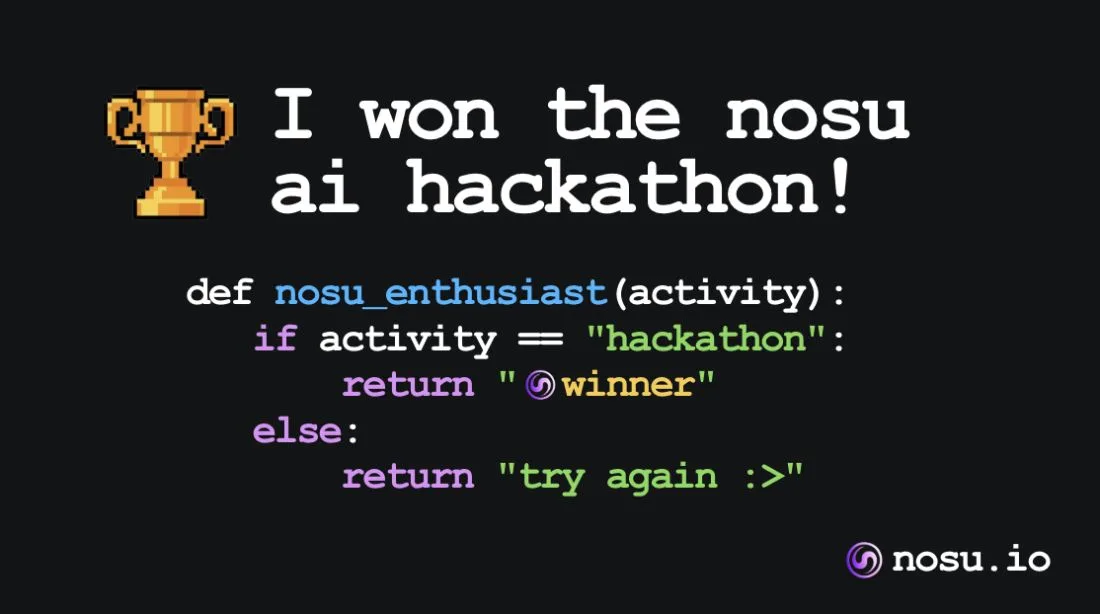 I won the nosu ai hackathon!

def nosu_enthusiast(activity):
    if activity == "hackathon":
        return "winner"
    else:
        return "try again :>"

nosu.io